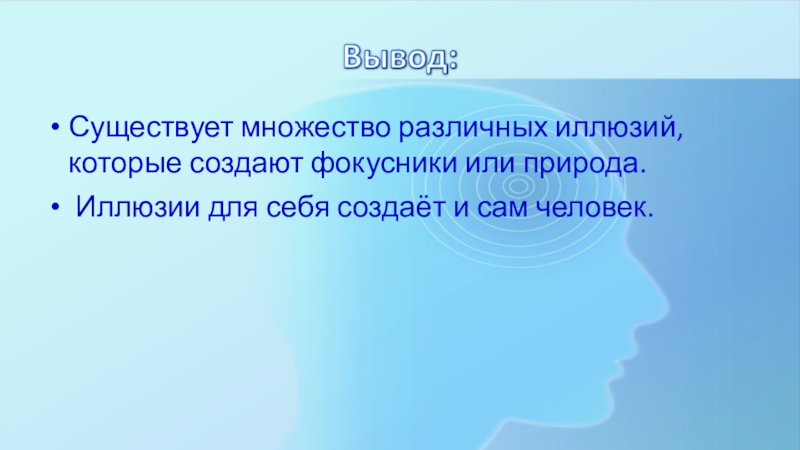 Вывод:

• Существует множество различных иллюзий, которые создают фокусники или природа.

• Иллюзии для себя создаёт и сам человек.